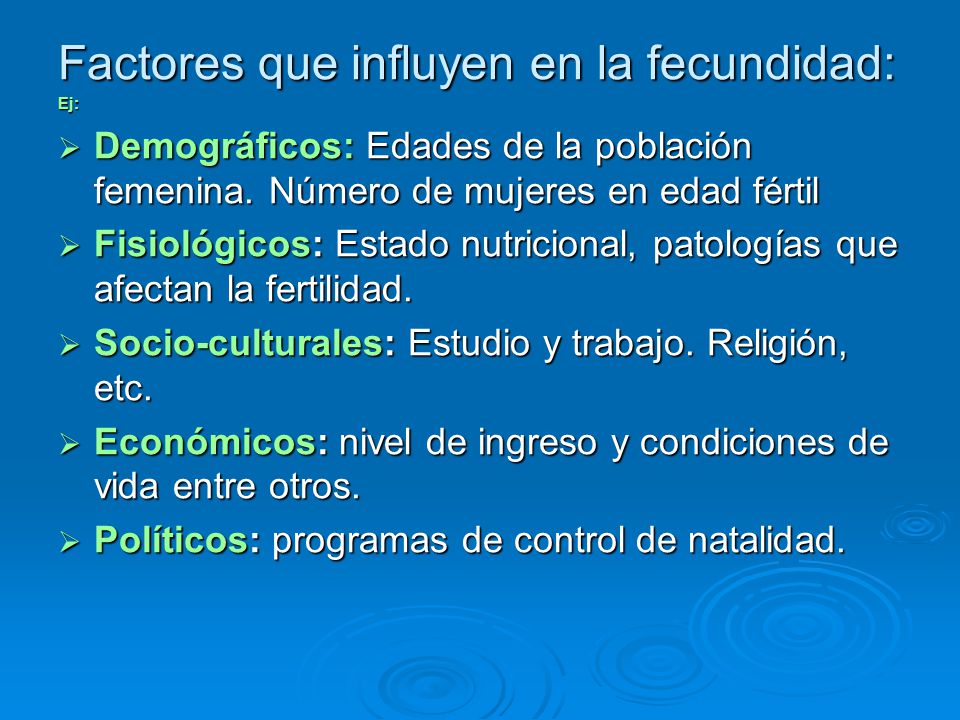 Factores que influyen en la fecundidad:
Ej:

➢ Demográficos: Edades de la población femenina. Número de mujeres en edad fértil

➢ Fisiológicos: Estado nutricional, patologías que afectan la fertilidad.

➢ Socio-culturales: Estudio y trabajo. Religión, etc.

➢ Económicos: nivel de ingreso y condiciones de vida entre otros.

➢ Políticos: programas de control de natalidad.